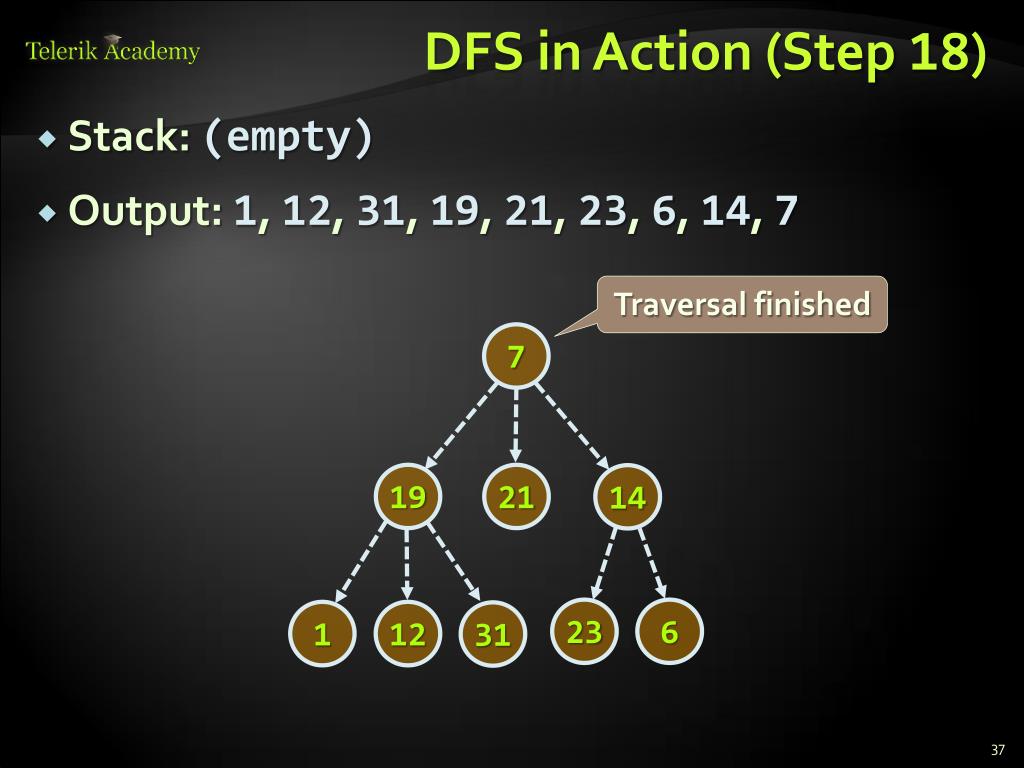 Telerik Academy

DFS in Action (Step 18)

Stack: (empty)

Output: 1, 12, 31, 19, 21, 23, 6, 14, 7

Traversal finished

7

19

21

14

1

12

31

23

6

37